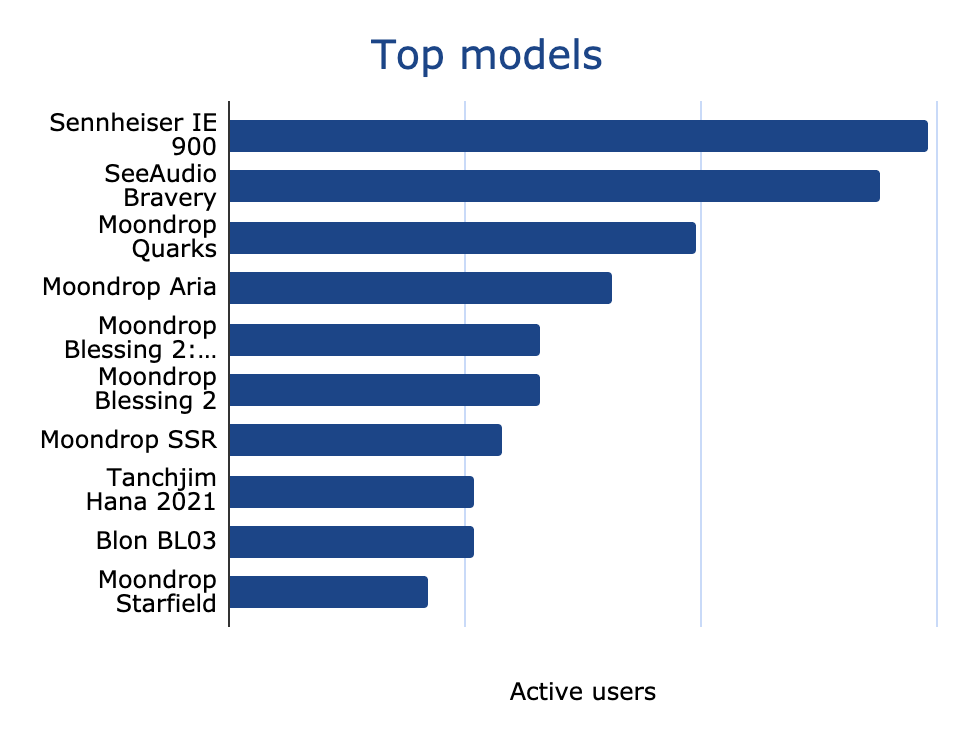 Top models

Sennheiser IE 900
SeeAudio Bravery
Moondrop Quarks
Moondrop Aria
Moondrop Blessing 2:...
Moondrop Blessing 2
Moondrop SSR
Tanchjim Hana 2021
Blon BL03
Moondrop Starfield

Active users